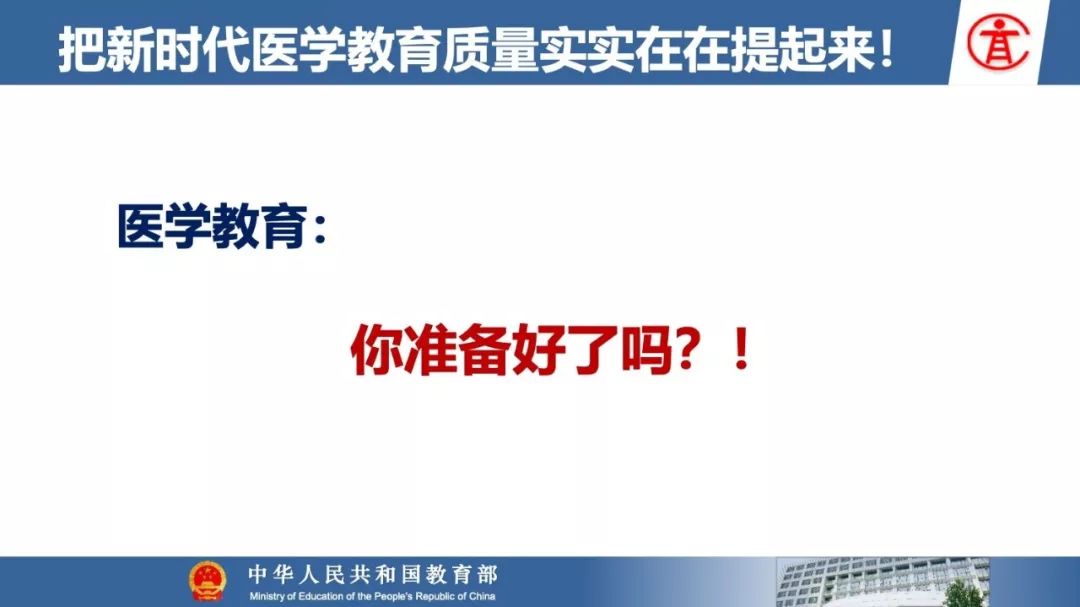 把新时代医学教育质量实实在在提起来！

医学教育：

你准备好了吗？！

中华人民共和国教育部
Ministry of Education of the People's Republic of China